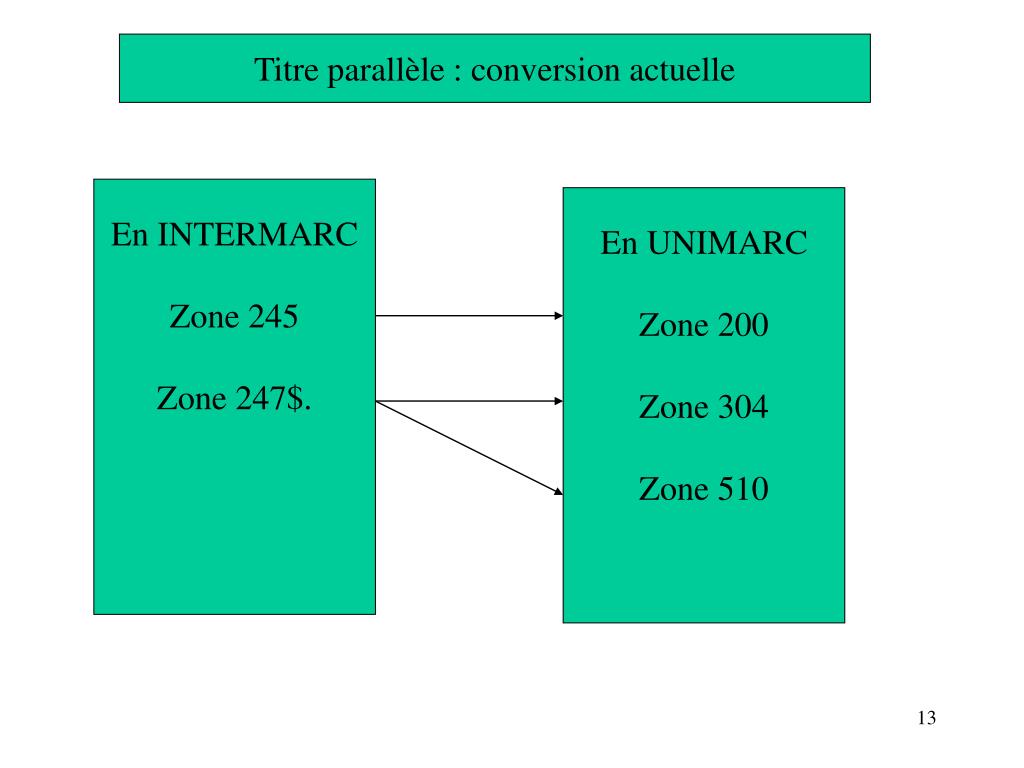 Titre parallèle : conversion actuelle

En INTERMARC

Zone 245

Zone 247\$.

En UNIMARC

Zone 200

Zone 304

Zone 510

13